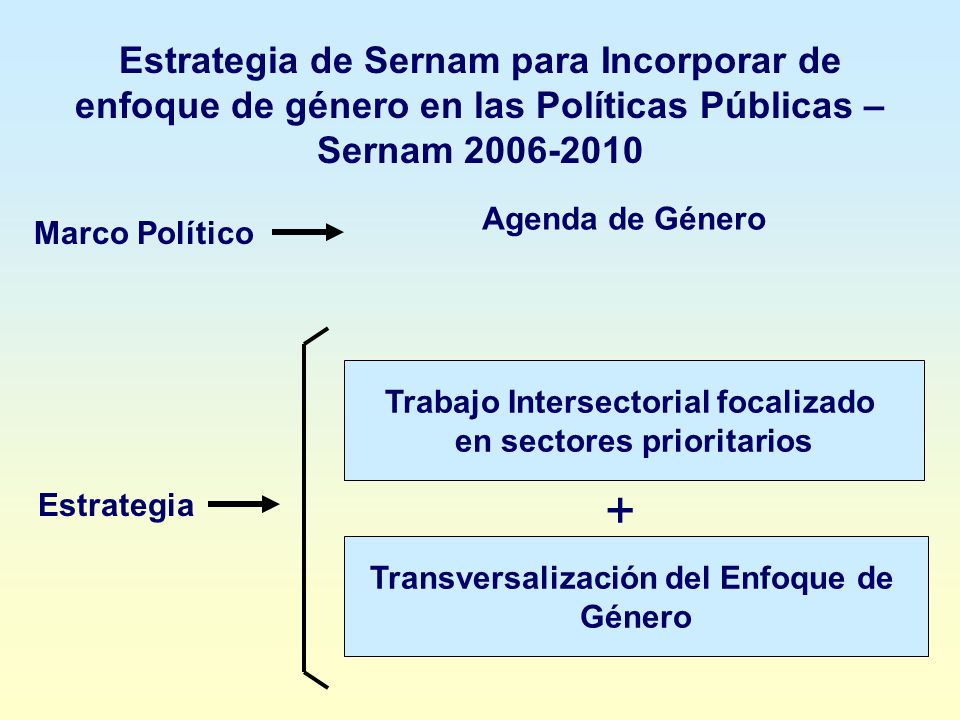 Estrategia de Sernam para Incorporar de enfoque de género en las Políticas Públicas – Sernam 2006-2010

Marco Político

Agenda de Género

Estrategia

Trabajo Intersectorial focalizado en sectores prioritarios

+

Transversalización del Enfoque de Género